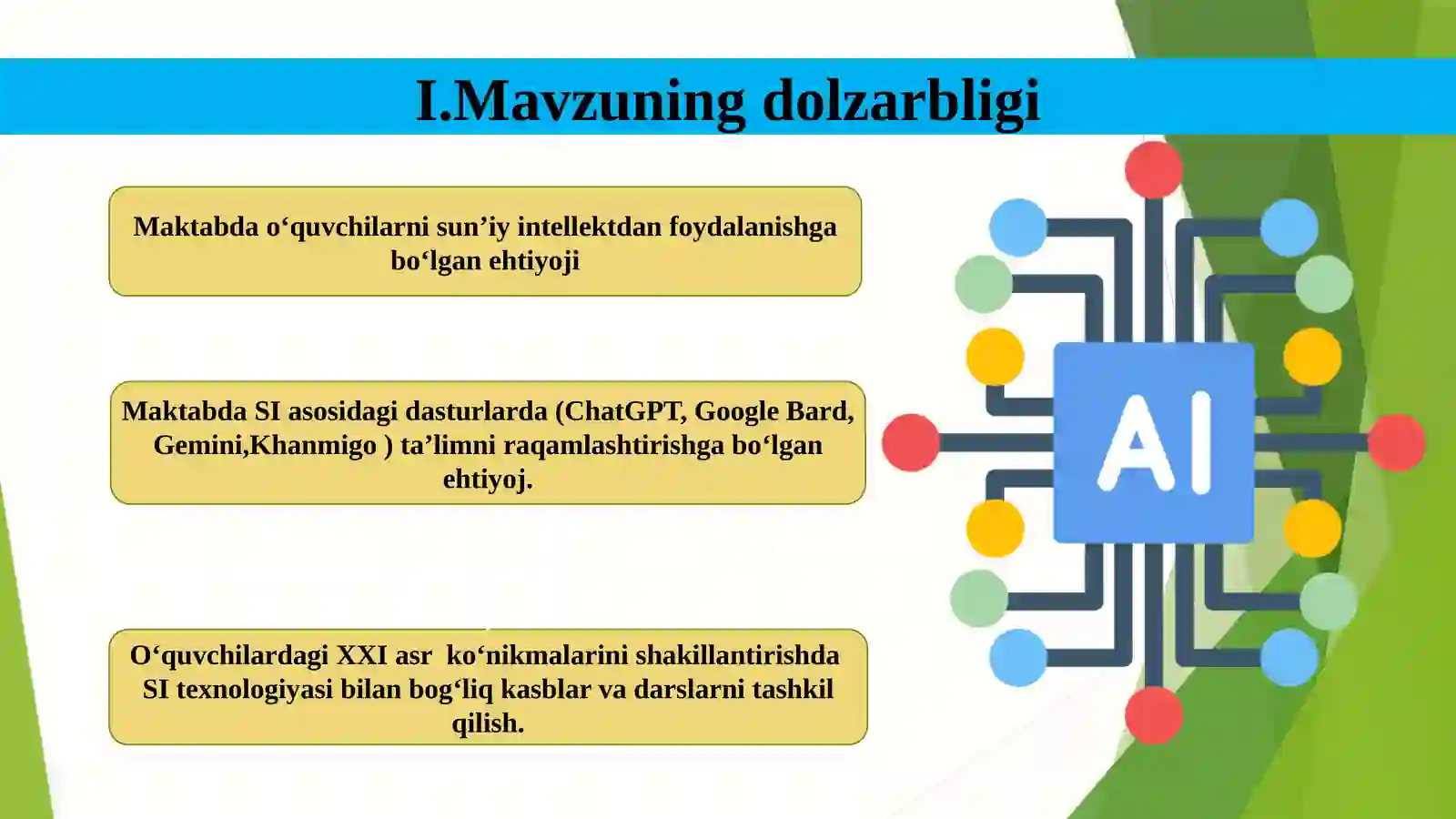 I.Mavzuning dolzarbligi

Maktabda o‘quvchilarni sun’iy intellektdan foydalanishga bo‘lgan ehtiyoji

Maktabda SI asosidagi dasturlarda (ChatGPT, Google Bard, Gemini,Khanmigo ) ta’limni raqamlashtirishga bo‘lgan ehtiyoj.

O‘quvchilardagi XXI asr ko‘nikmalarini shakillantirishda SI texnologiyasi bilan bog‘liq kasblar va darslarni tashkil qilish.

AI